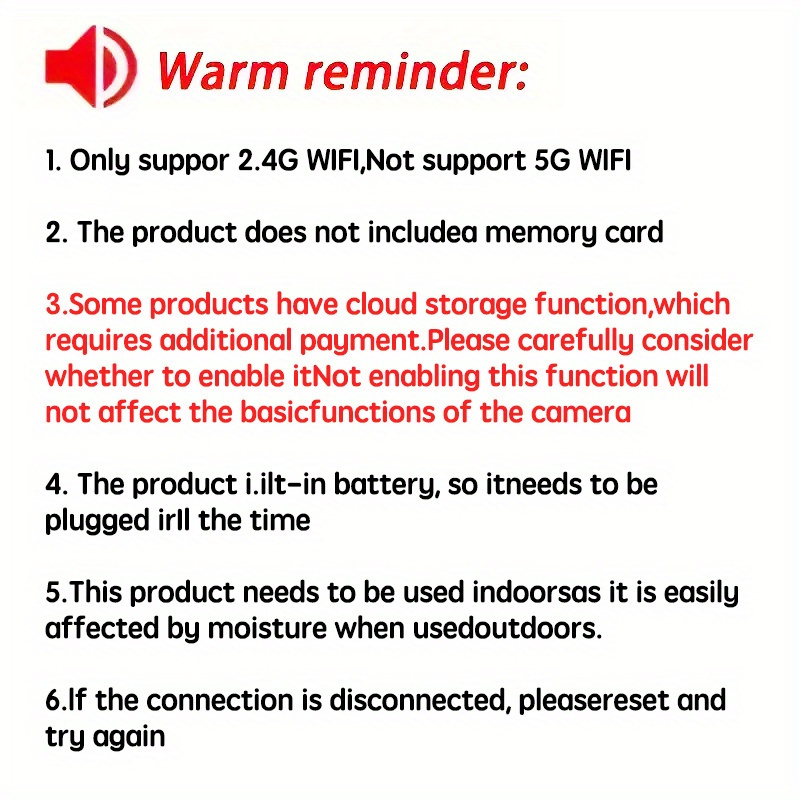 Warm reminder:

1. Only suppor 2.4G WIFI,Not support 5G WIFI

2. The product does not includea memory card

3.Some products have cloud storage function,which requires additional payment.Please carefully consider whether to enable itNot enabling this function will not affect the basicfunctions of the camera

4. The product i.ilt-in battery, so itneeds to be plugged irll the time

5.This product needs to be used indoorsas it is easily affected by moisture when usedoutdoors.

6.If the connection is disconnected, pleasereset and try again